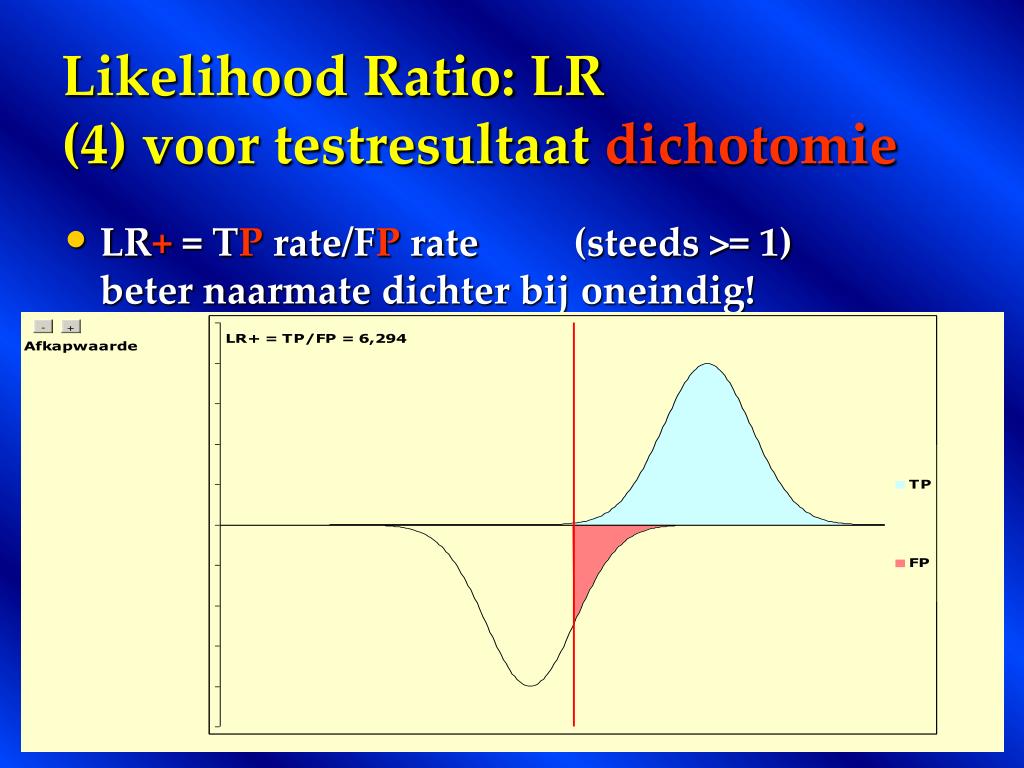 Likelihood Ratio: LR
(4) voor testresultaat dichotomie

• LR+ = TP rate/FP rate (steeds >= 1) beter naarmate dichter bij oneindig!

- +
Afkapwaarde

LR+ = TP/FP = 6,294

TP

FP